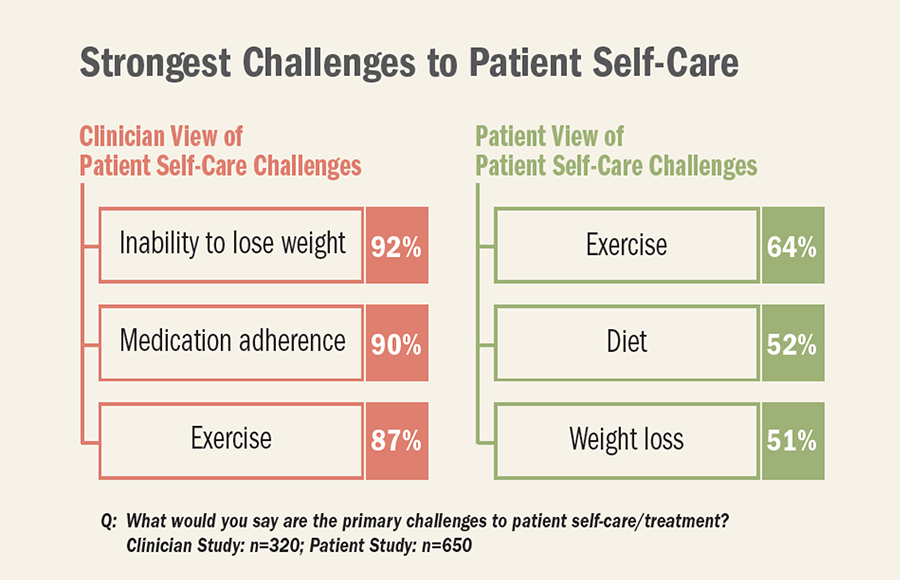 Strongest Challenges to Patient Self-Care

Clinician View of Patient Self-Care Challenges

Inability to lose weight 92%

Medication adherence 90%

Exercise 87%

Patient View of Patient Self-Care Challenges

Exercise 64%

Diet 52%

Weight loss 51%

Q: What would you say are the primary challenges to patient self-care/treatment? Clinician Study: n=320; Patient Study: n=650